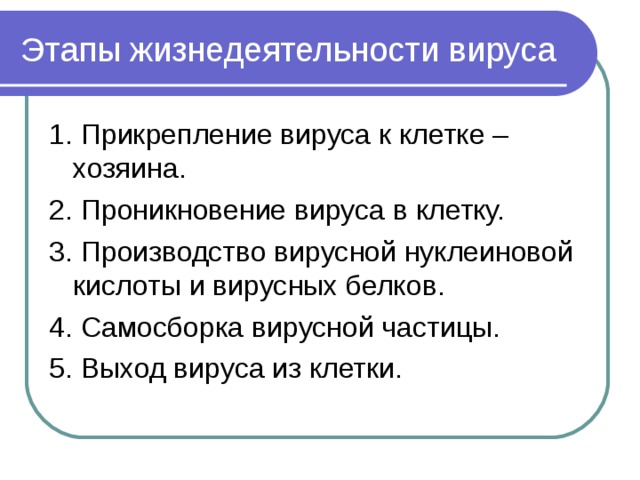 Этапы жизнедеятельности вируса

1. Прикрепление вируса к клетке – хозяина.

2. Проникновение вируса в клетку.

3. Производство вирусной нуклеиновой кислоты и вирусных белков.

4. Самосборка вирусной частицы.

5. Выход вируса из клетки.